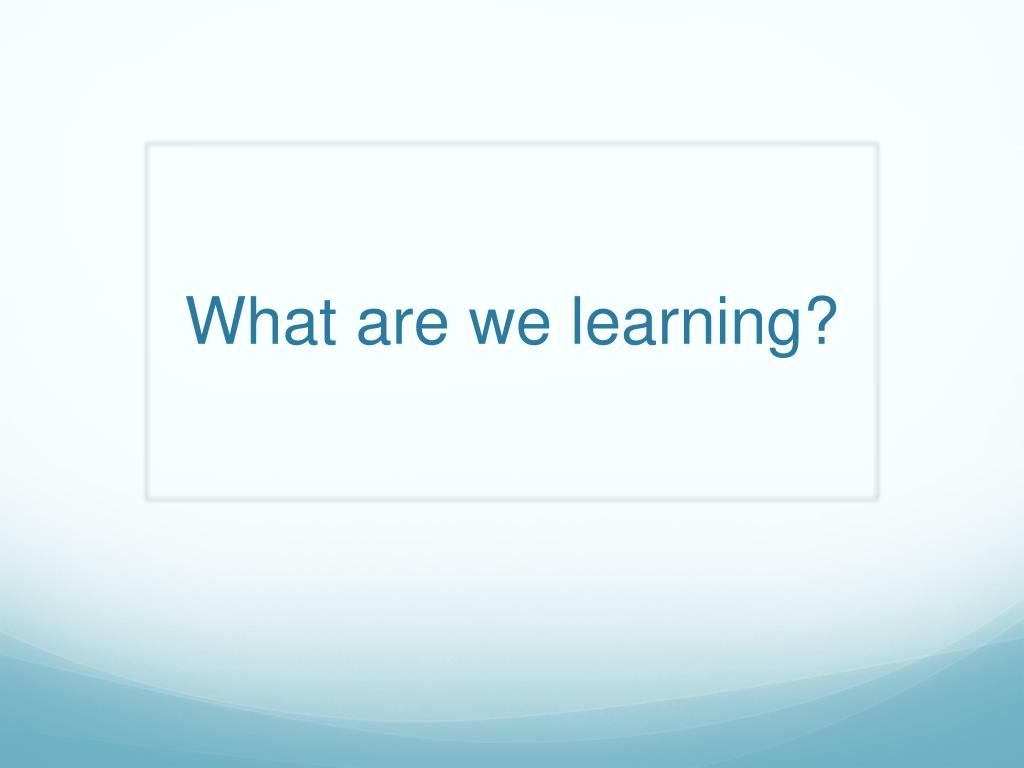 What are we learning?